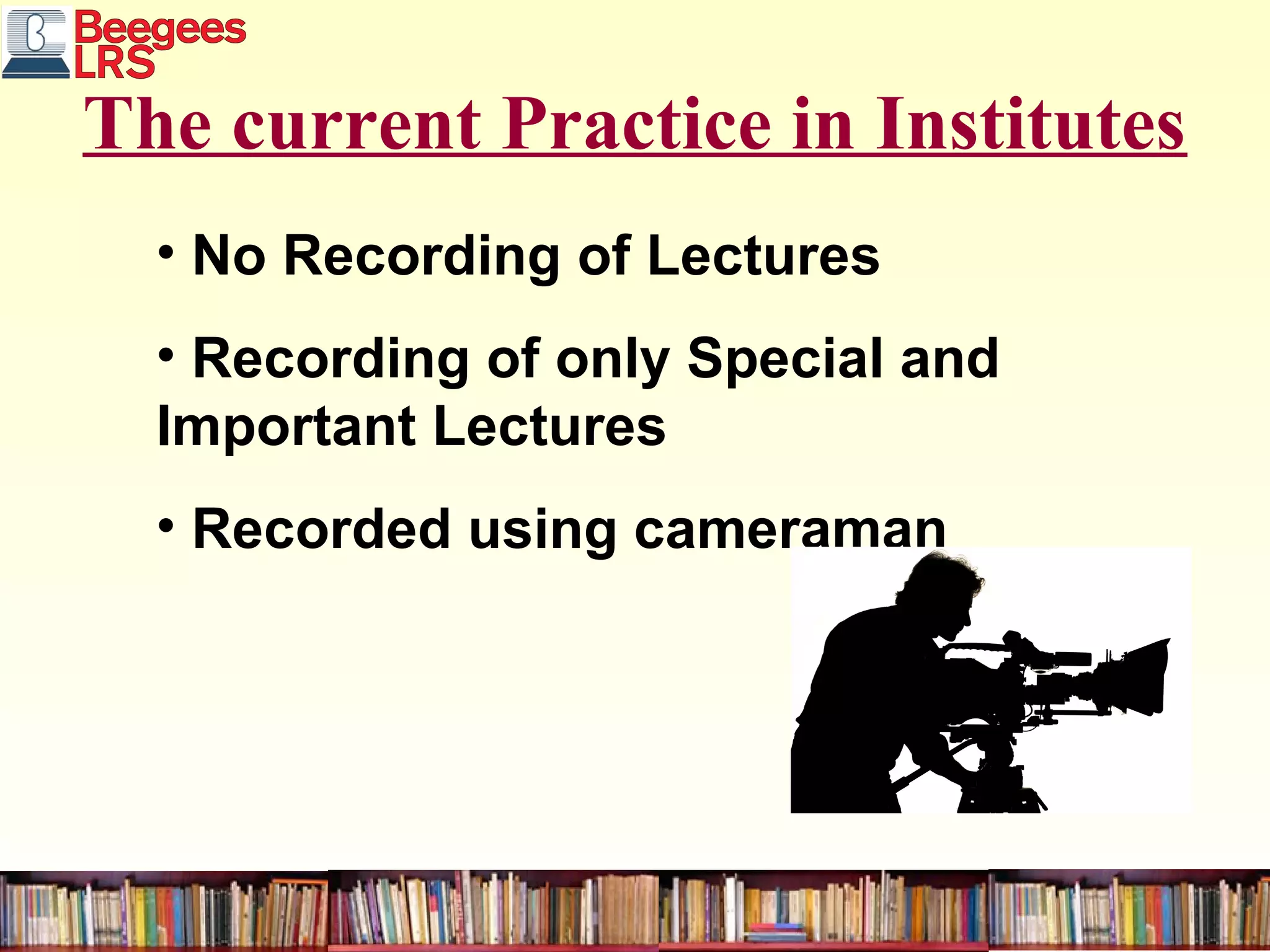 Beegees
LRS

The current Practice in Institutes

• No Recording of Lectures

• Recording of only Special and Important Lectures

• Recorded using cameraman